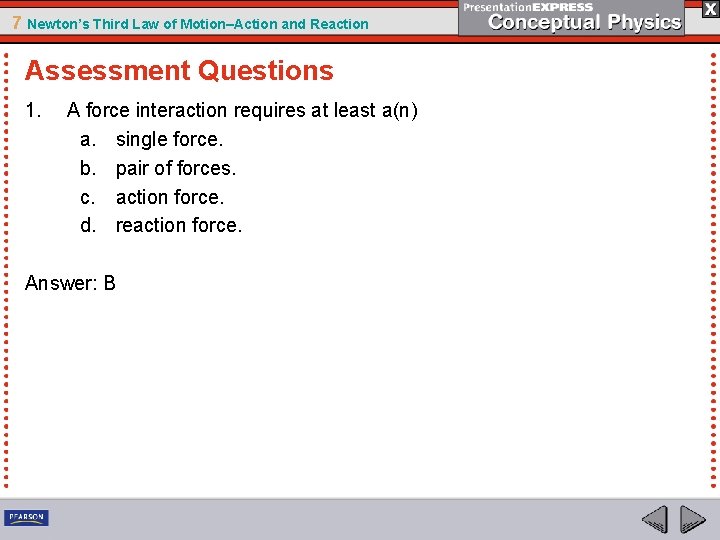 7 Newton's Third Law of Motion–Action and Reaction

PresentationEXPRESS
Conceptual Physics

X

Assessment Questions

1. A force interaction requires at least a(n)
a. single force.
b. pair of forces.
c. action force.
d. reaction force.

Answer: B

PEARSON